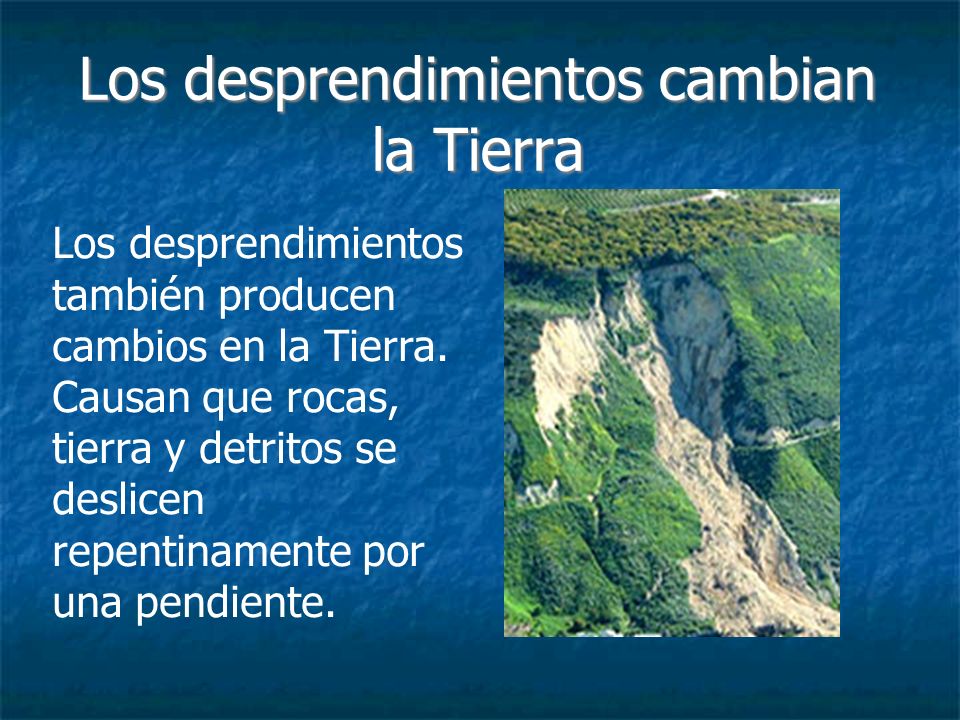 Los desprendimientos cambian la Tierra

Los desprendimientos también producen cambios en la Tierra. Causan que rocas, tierra y detritos se deslicen repentinamente por una pendiente.